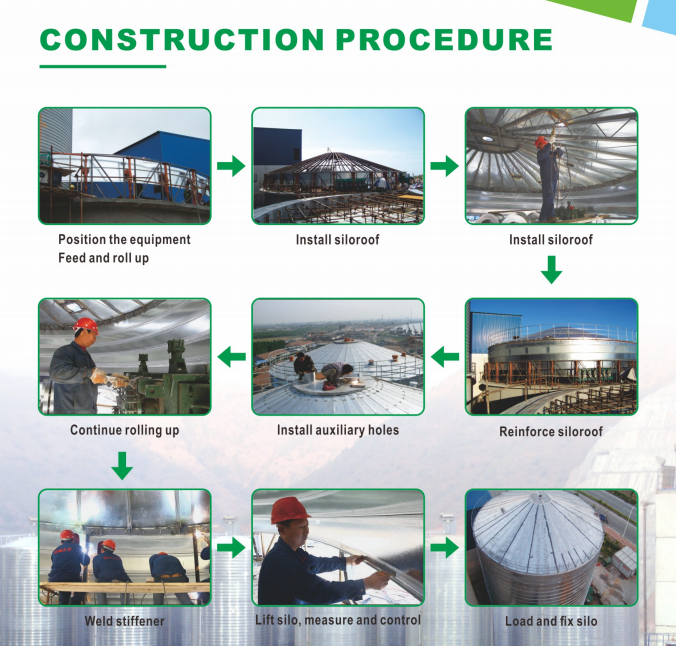 CONSTRUCTION PROCEDURE

Position the equipment
Feed and roll up

Install siloroof

Install siloroof

Reinforce siloroof

Install auxiliary holes

Continue rolling up

Weld stiffener

Lift silo, measure and control

Load and fix silo